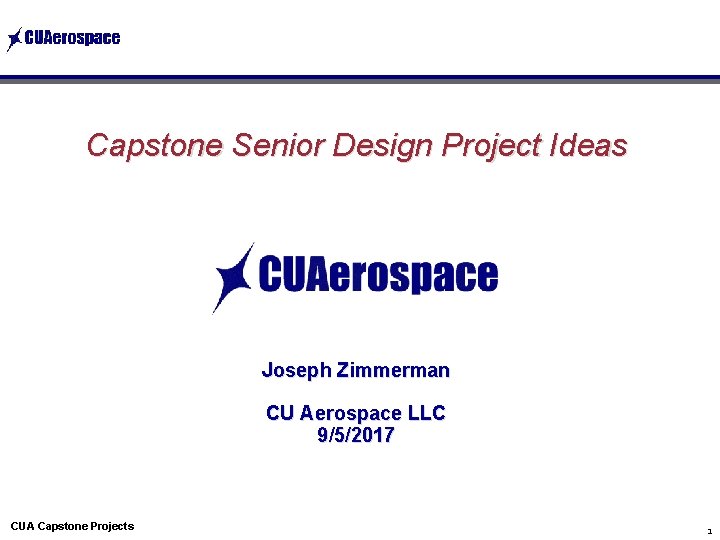 CUAerospace

Capstone Senior Design Project Ideas

CUAerospace

Joseph Zimmerman

CU Aerospace LLC
9/5/2017

CUA Capstone Projects

1